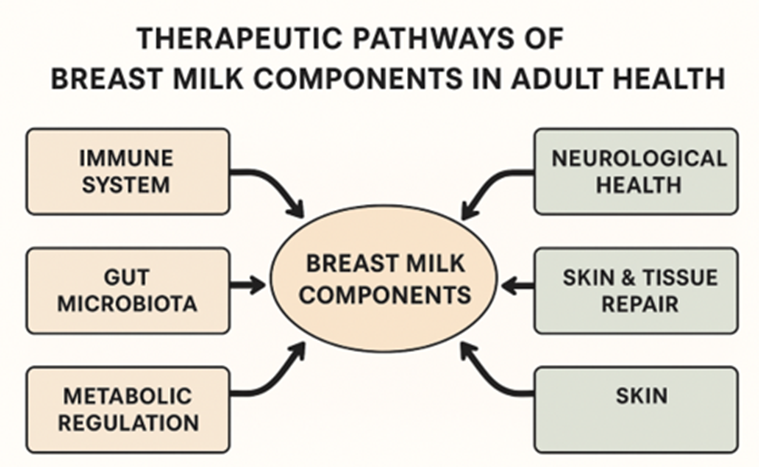 THERAPEUTIC PATHWAYS OF
BREAST MILK COMPONENTS IN ADULT HEALTH

IMMUNE SYSTEM

GUT MICROBIOTA

METABOLIC REGULATION

BREAST MILK COMPONENTS

NEUROLOGICAL HEALTH

SKIN & TISSUE REPAIR

SKIN